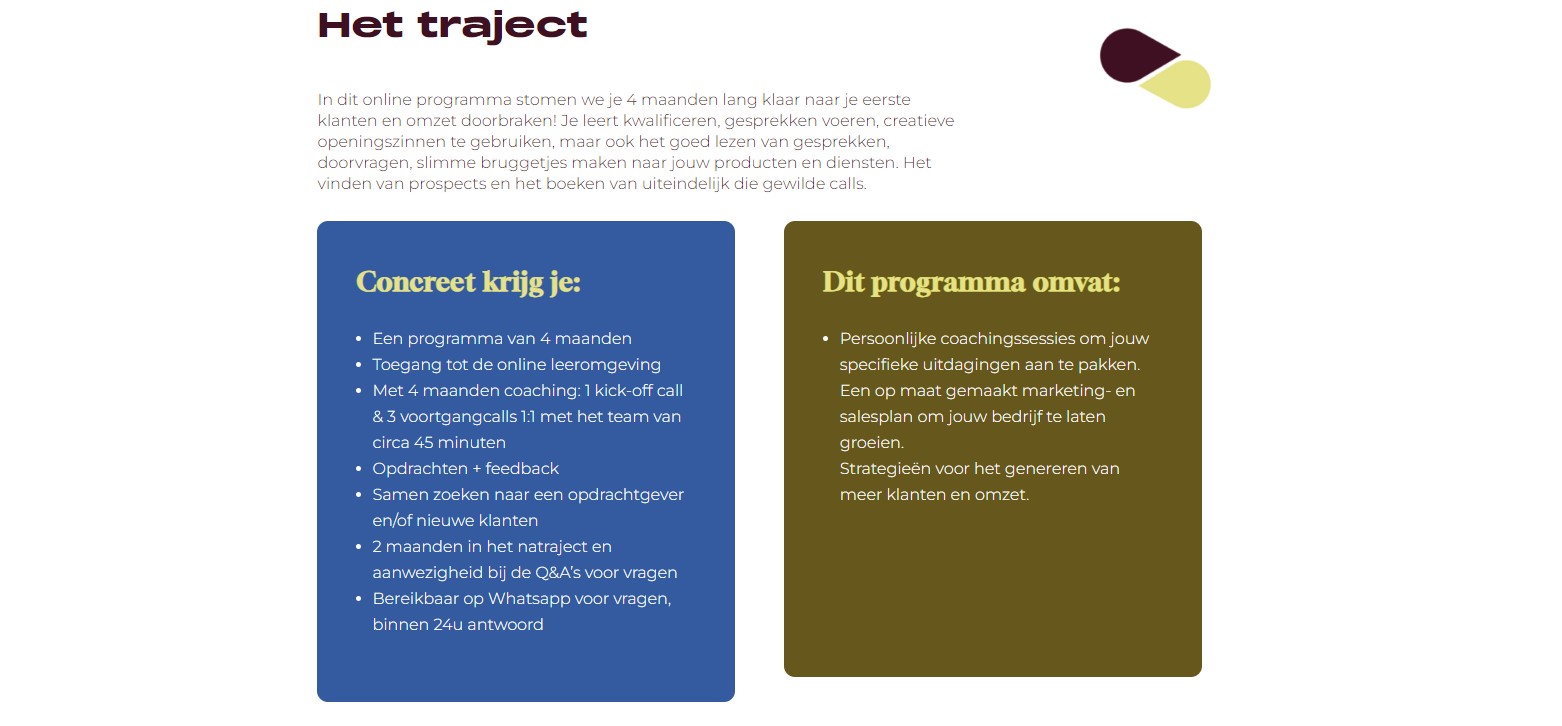 Het traject

In dit online programma stomen we je 4 maanden lang klaar naar je eerste klanten en omzet doorbraken! Je leert kwalificeren, gesprekken voeren, creatieve openingszinnen te gebruiken, maar ook het goed lezen van gesprekken, doorvragen, slimme bruggetjes maken naar jouw producten en diensten. Het vinden van prospects en het boeken van uiteindelijk die gewilde calls.

Concreet krijg je:

- Een programma van 4 maanden
- Toegang tot de online leeromgeving
- Met 4 maanden coaching: 1 kick-off call & 3 voortgangcalls 1:1 met het team van circa 45 minuten
- Opdrachten + feedback
- Samen zoeken naar een opdrachtgever en/of nieuwe klanten
- 2 maanden in het natraject en aanwezigheid bij de Q&A's voor vragen
- Bereikbaar op Whatsapp voor vragen, binnen 24u antwoord

Dit programma omvat:

- Persoonlijke coachingssessies om jouw specifieke uitdagingen aan te pakken. Een op maat gemaakt marketing- en salesplan om jouw bedrijf te laten groeien. Strategieën voor het genereren van meer klanten en omzet.